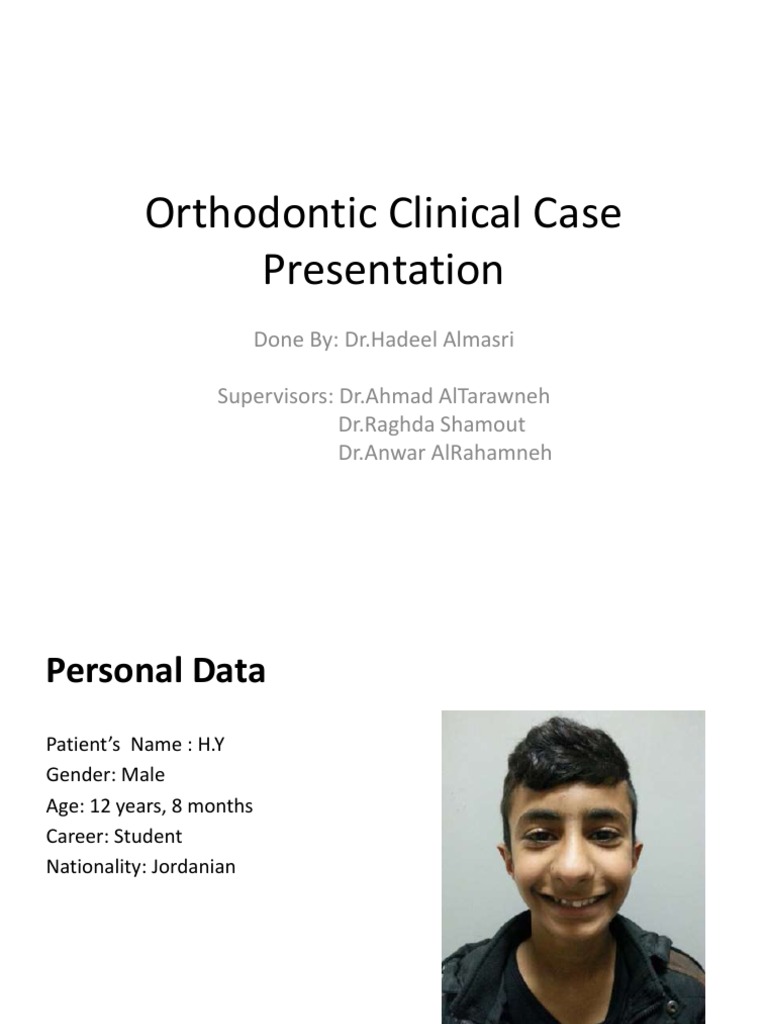 Orthodontic Clinical Case Presentation

Done By: Dr.Hadeel Almasri

Supervisors: Dr.Ahmad AlTarawneh
Dr.Raghda Shamout
Dr.Anwar AlRahamneh

Personal Data

Patient's Name : H.Y
Gender: Male
Age: 12 years, 8 months
Career: Student
Nationality: Jordanian